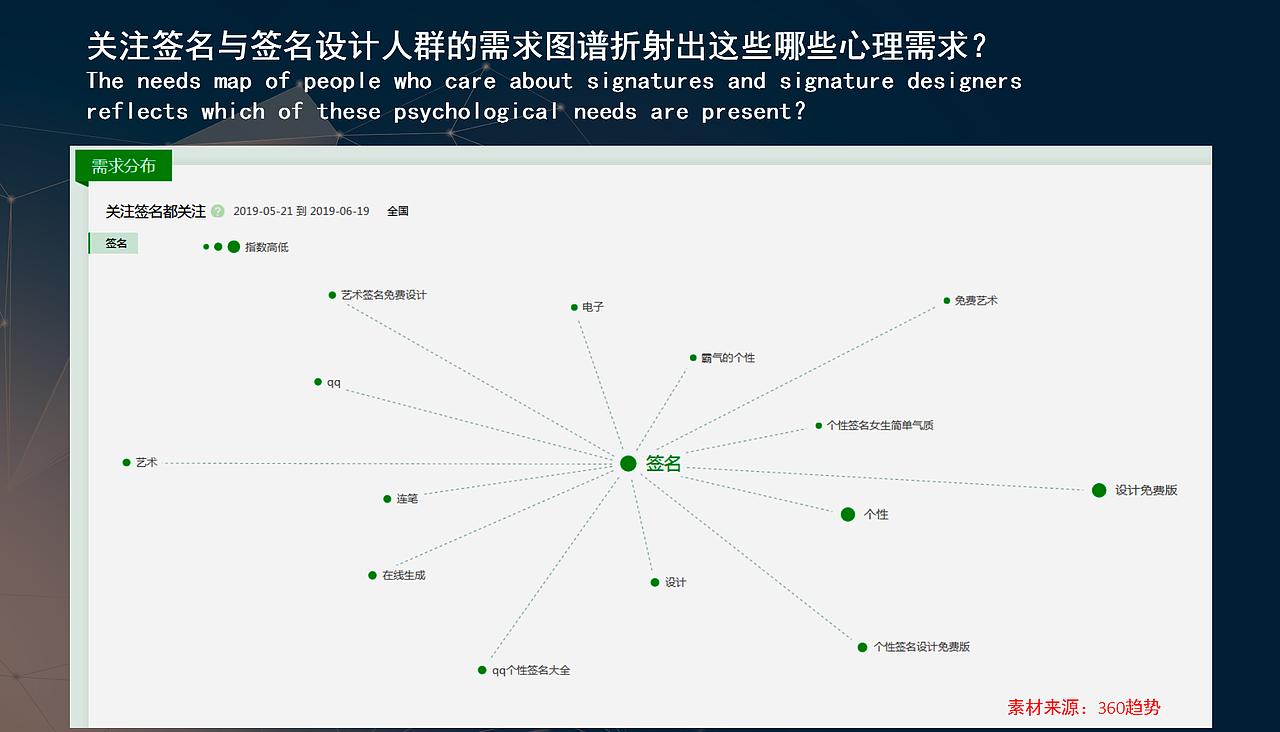 关注签名与签名设计人群的需求图谱折射出这些哪些心理需求？
The needs map of people who care about signatures and signature designers reflects which of these psychological needs are present?

需求分布

关注签名都关注 ? 2019-05-21 到 2019-06-19 全国

签名

指数高低

艺术签名免费设计

电子

免费艺术

霸气的个性

qq

个性签名女生简单气质

艺术

签名

设计免费版

连笔

个性

在线生成

设计

个性签名设计免费版

qq个性签名大全

素材来源：360趋势